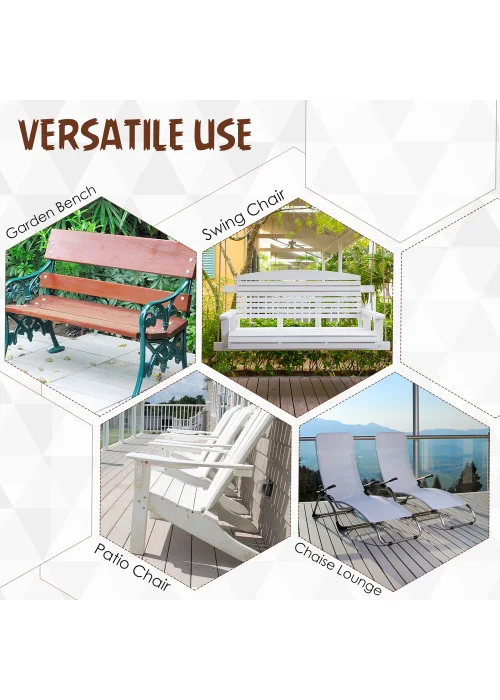 VERSATILE USE

Garden Bench

Swing Chair

Patio Chair

Chaise Lounge